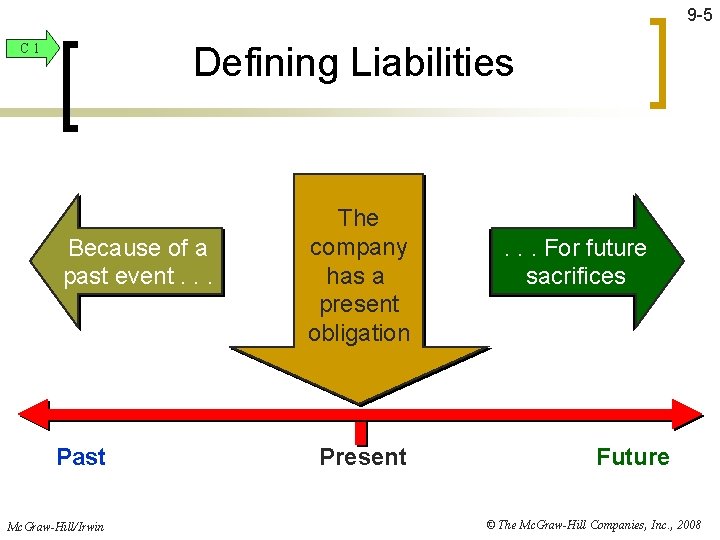 9-5

C 1

Defining Liabilities

Because of a past event . . .

The company has a present obligation

. . . For future sacrifices

Past

Present

Future

McGraw-Hill/Irwin

© The McGraw-Hill Companies, Inc., 2008